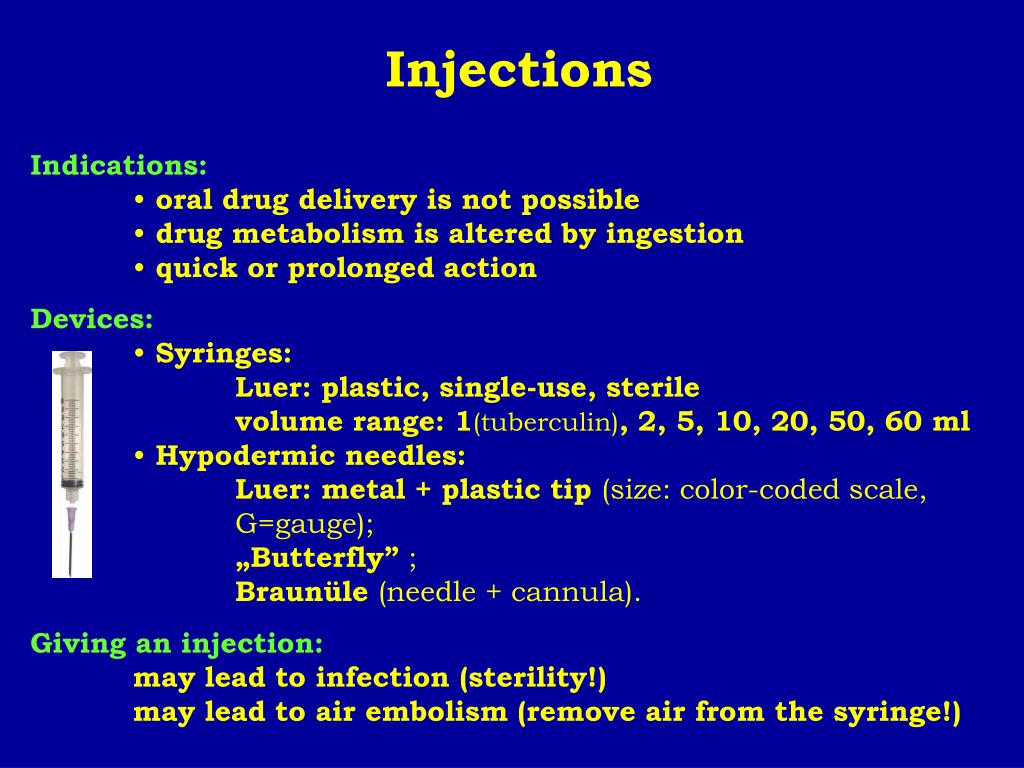 Injections

Indications:
• oral drug delivery is not possible
• drug metabolism is altered by ingestion
• quick or prolonged action

Devices:
• Syringes:
Luer: plastic, single-use, sterile
volume range: 1(tuberculin), 2, 5, 10, 20, 50, 60 ml
• Hypodermic needles:
Luer: metal + plastic tip (size: color-coded scale, G=gauge);
„Butterfly” ;
Braunüle (needle + cannula).

Giving an injection:
may lead to infection (sterility!)
may lead to air embolism (remove air from the syringe!)